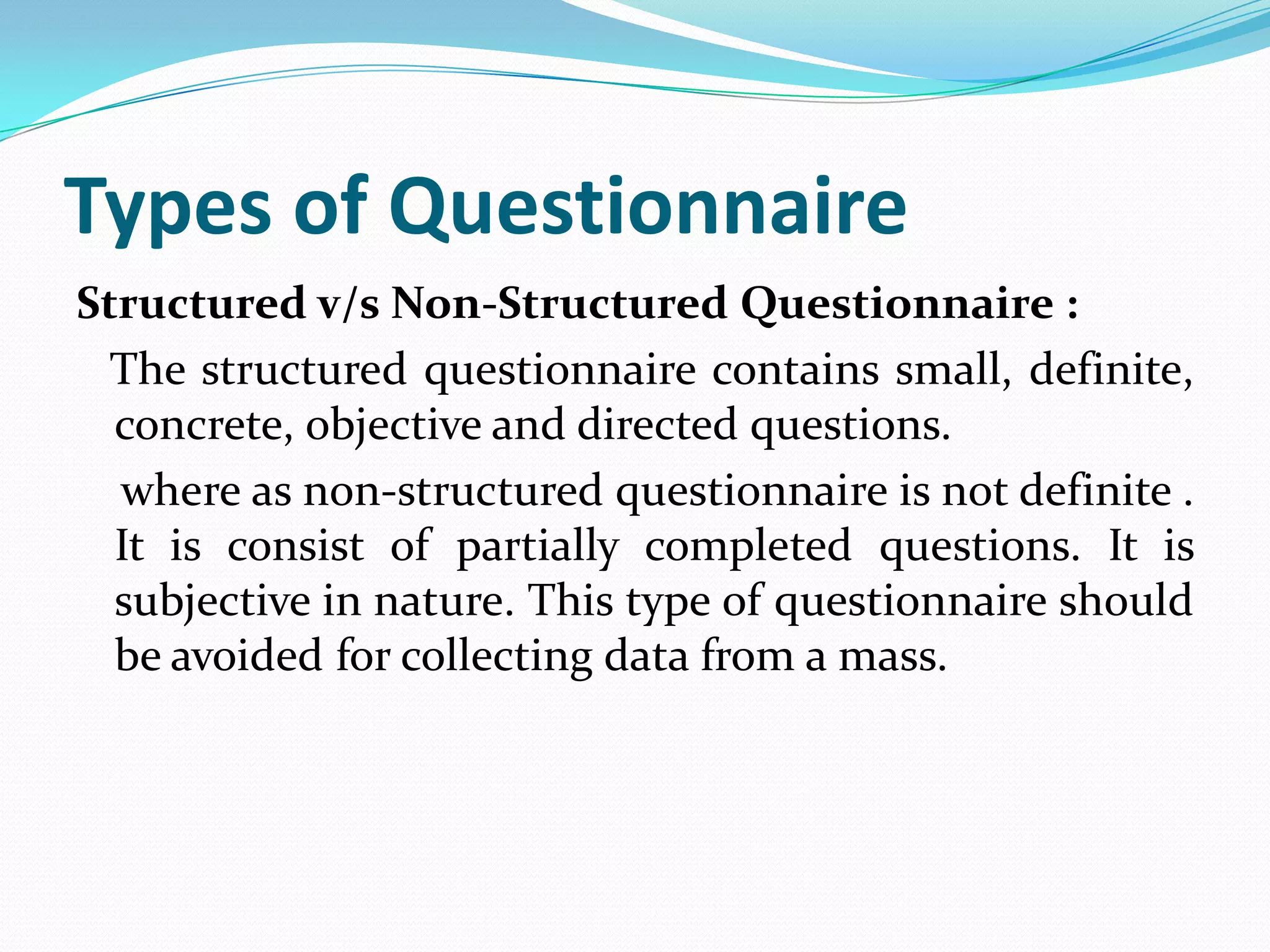 Types of Questionnaire

Structured v/s Non-Structured Questionnaire :

The structured questionnaire contains small, definite, concrete, objective and directed questions.

where as non-structured questionnaire is not definite . It is consist of partially completed questions. It is subjective in nature. This type of questionnaire should be avoided for collecting data from a mass.